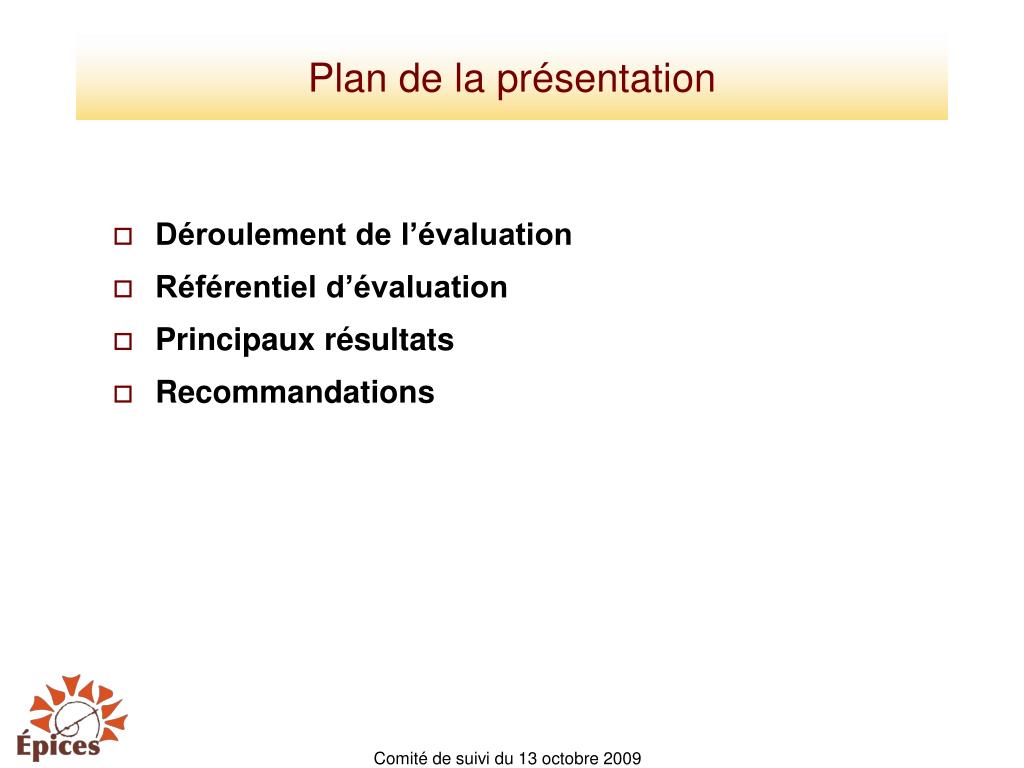 Plan de la présentation

Déroulement de l’évaluation
Référentiel d’évaluation
Principaux résultats
Recommandations

Épices

Comité de suivi du 13 octobre 2009